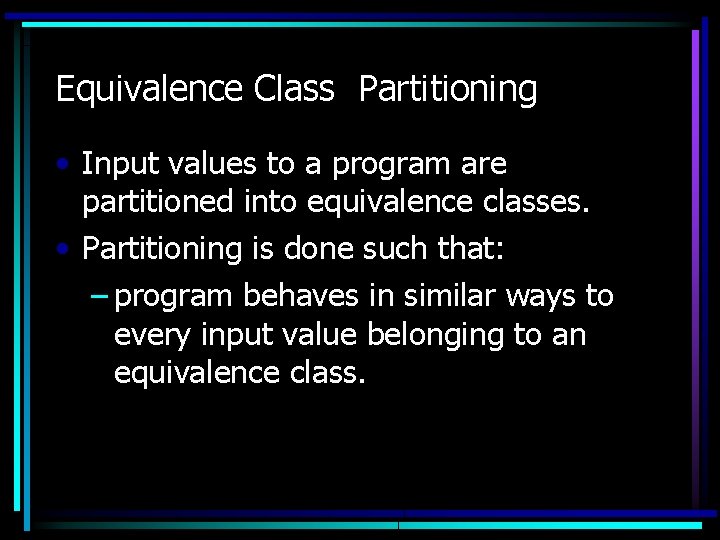 Equivalence Class  Partitioning

• Input values to a program are partitioned into equivalence classes.

• Partitioning is done such that:

– program behaves in similar ways to every input value belonging to an equivalence class.